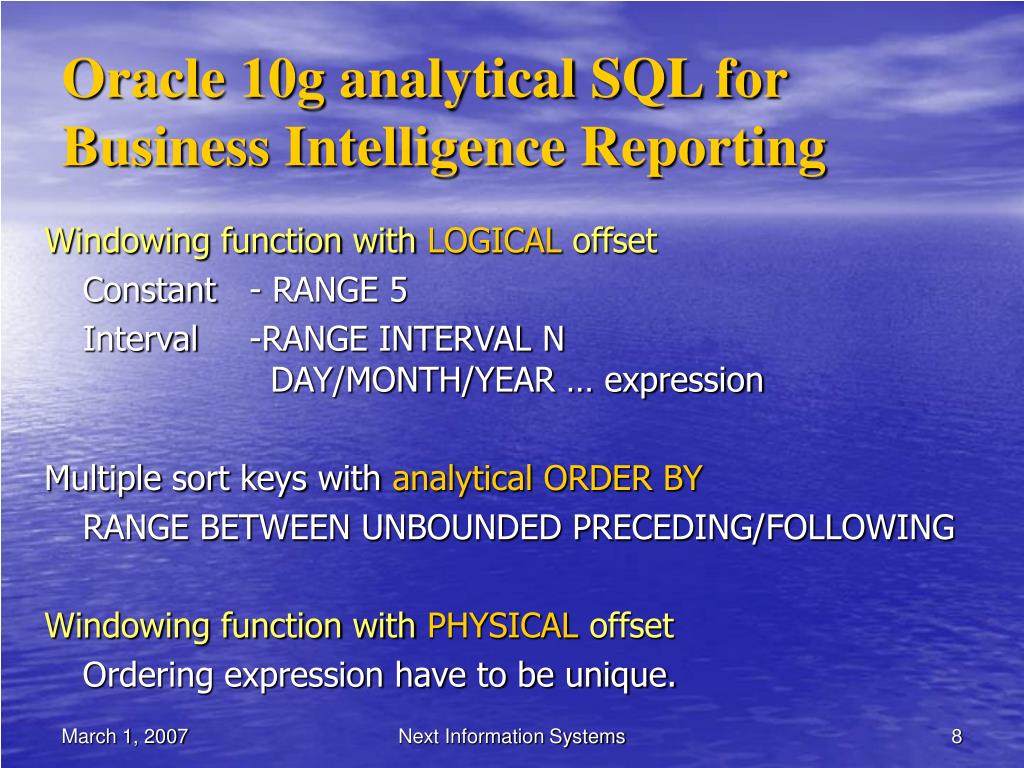 Oracle 10g analytical SQL for Business Intelligence Reporting

Windowing function with LOGICAL offset

Constant - RANGE 5

Interval -RANGE INTERVAL N DAY/MONTH/YEAR … expression

Multiple sort keys with analytical ORDER BY

RANGE BETWEEN UNBOUNDED PRECEDING/FOLLOWING

Windowing function with PHYSICAL offset

Ordering expression have to be unique.

March 1, 2007

Next Information Systems

8